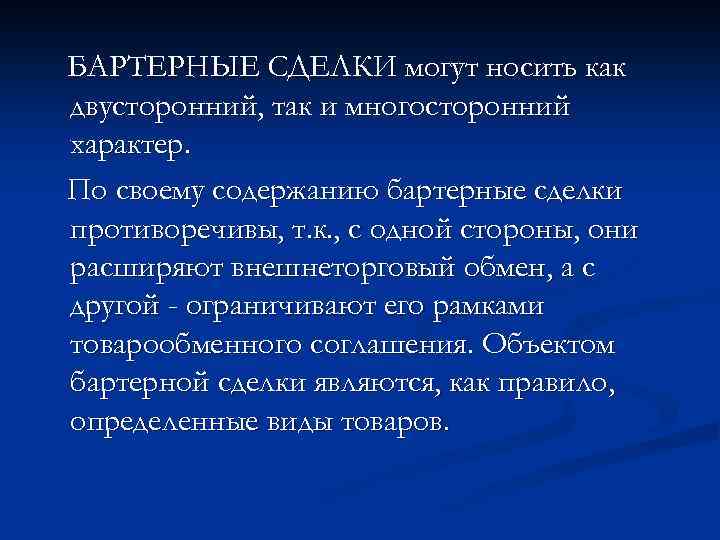 БАРТЕРНЫЕ СДЕЛКИ могут носить как двусторонний, так и многосторонний характер.

По своему содержанию бартерные сделки противоречивы, т.к., с одной стороны, они расширяют внешнеторговый обмен, а с другой - ограничивают его рамками товарообменного соглашения. Объектом бартерной сделки являются, как правило, определенные виды товаров.